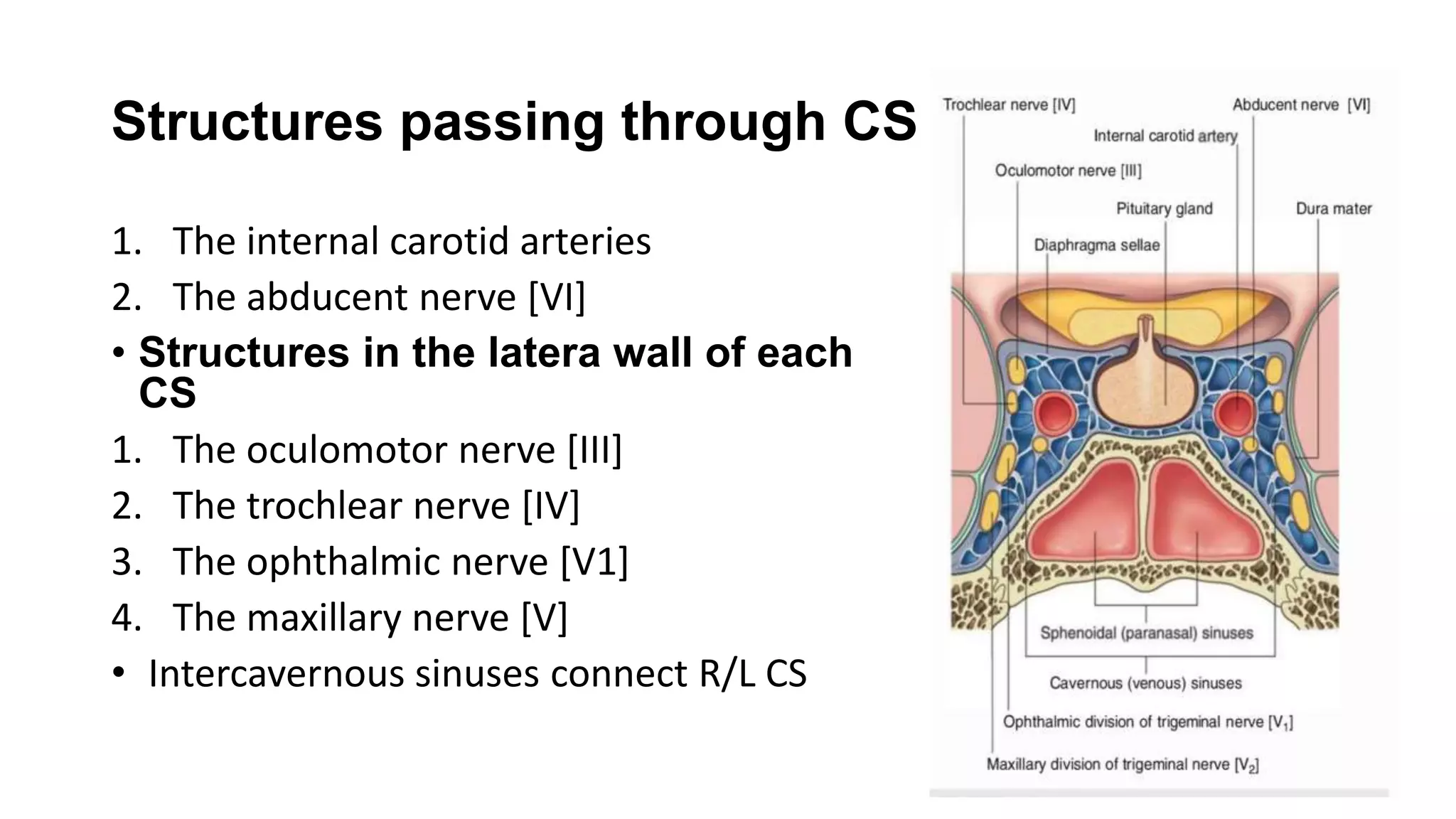 Structures passing through CS

1. The internal carotid arteries
2. The abducent nerve [VI]

• Structures in the latera wall of each CS

1. The oculomotor nerve [III]
2. The trochlear nerve [IV]
3. The ophthalmic nerve [V1]
4. The maxillary nerve [V]

• Intercavernous sinuses connect R/L CS

Trochlear nerve [IV]
Abducent nerve [VI]
Internal carotid artery
Oculomotor nerve [III]
Pituitary gland
Dura mater
Diaphragma sellae
Sphenoidal (paranasal) sinuses
Cavernous (venous) sinuses
Ophthalmic division of trigeminal nerve [$V_1$]
Maxillary division of trigeminal nerve [$V_2$]